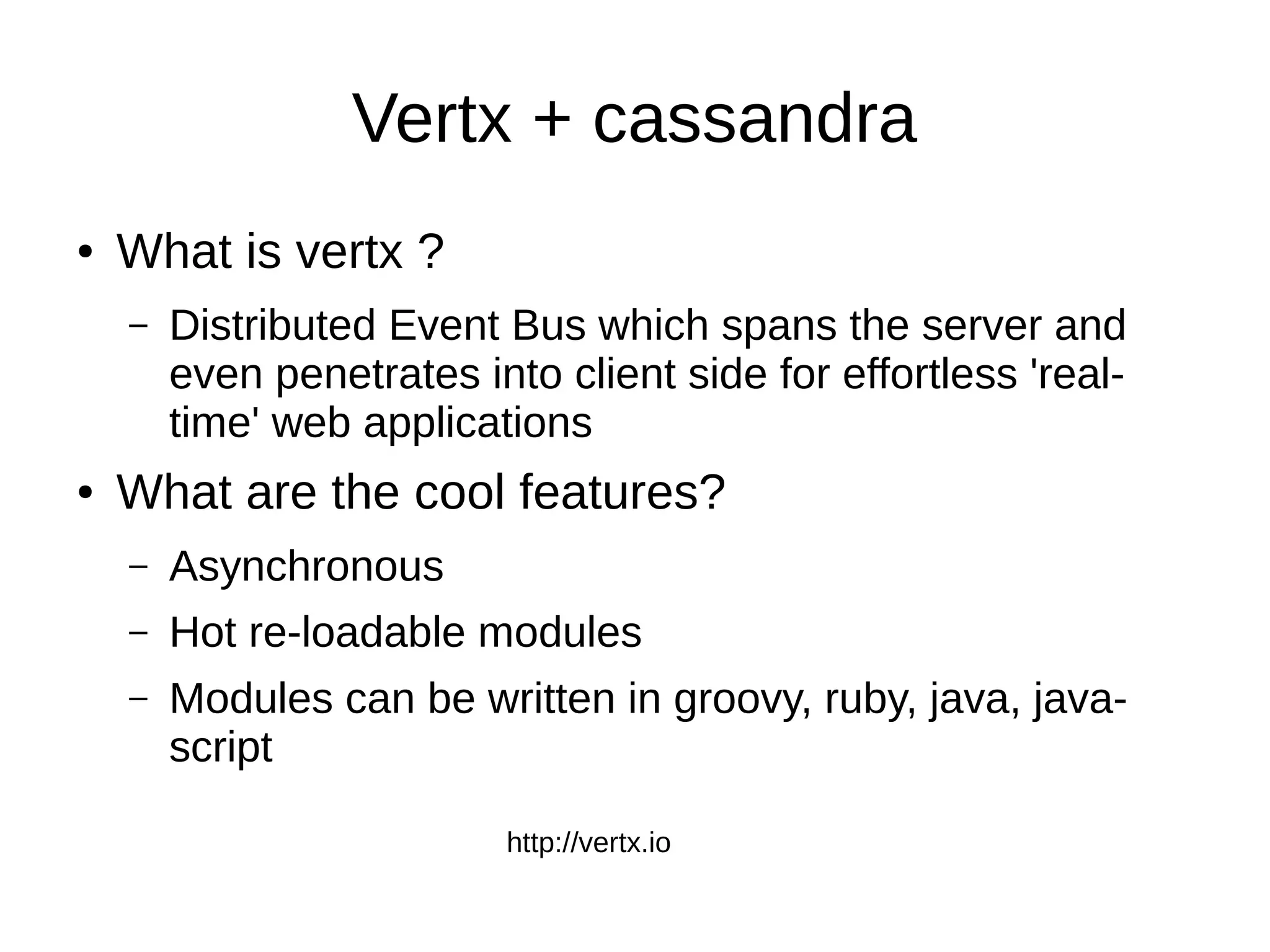 Vertx + cassandra

• What is vertx ?

– Distributed Event Bus which spans the server and even penetrates into client side for effortless 'real-time' web applications

• What are the cool features?

– Asynchronous

– Hot re-loadable modules

– Modules can be written in groovy, ruby, java, java-script

http://vertx.io